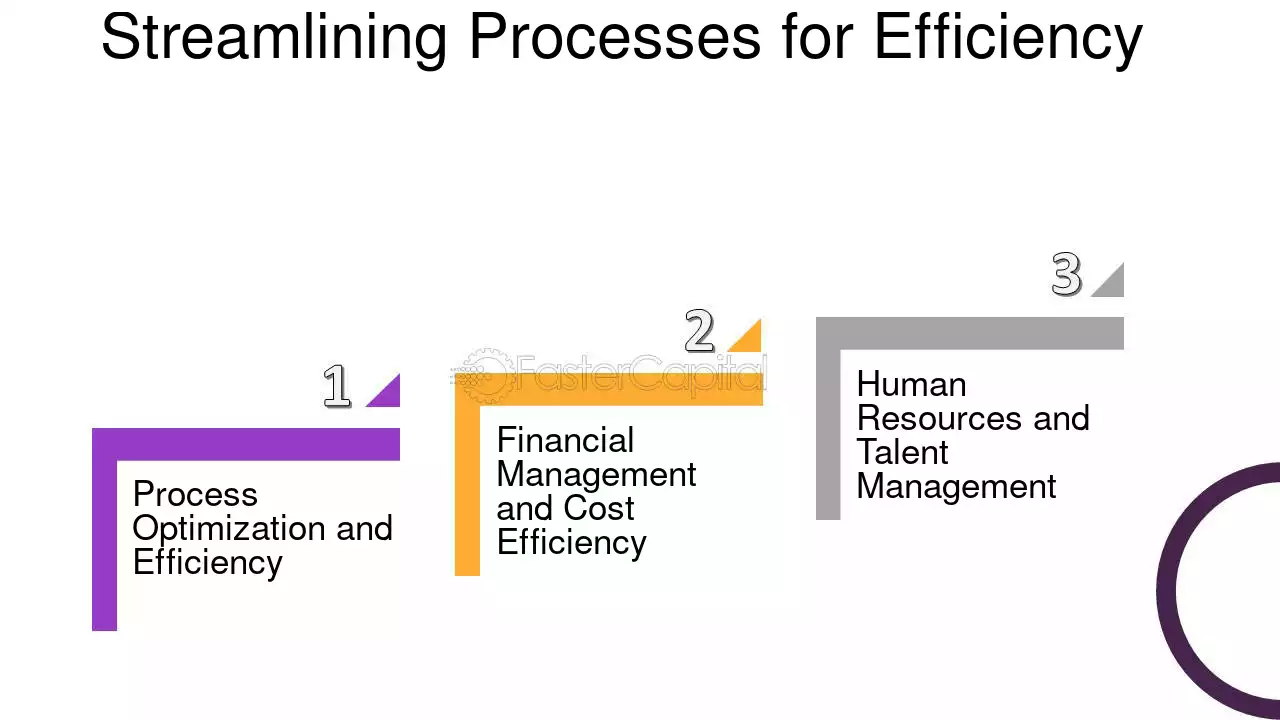 Streamlining Processes for Efficiency

1

Process Optimization and Efficiency

2

FasterCapital

Financial Management and Cost Efficiency

3

Human Resources and Talent Management